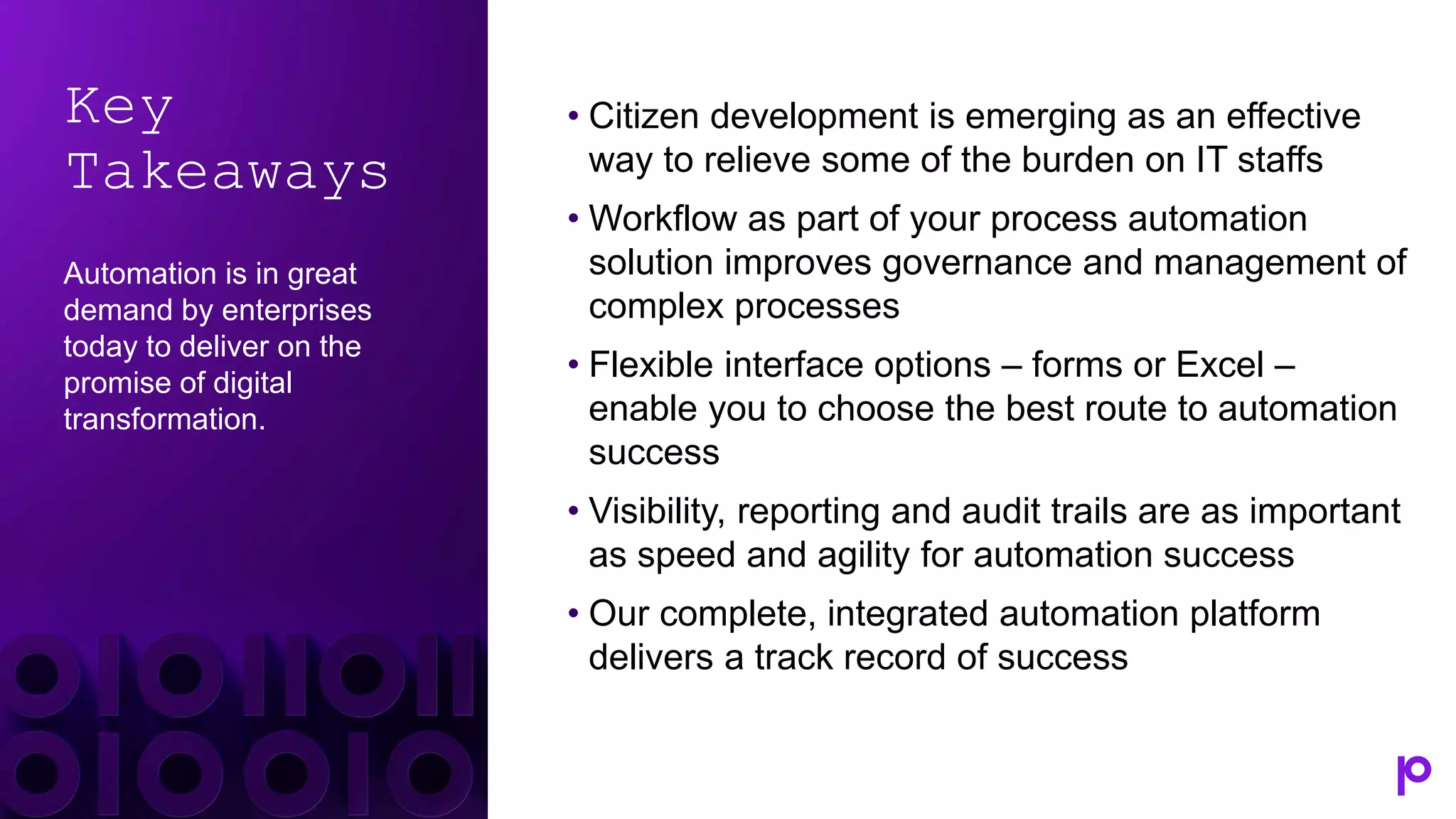 Key Takeaways

Automation is in great demand by enterprises today to deliver on the promise of digital transformation.

• Citizen development is emerging as an effective way to relieve some of the burden on IT staffs

• Workflow as part of your process automation solution improves governance and management of complex processes

• Flexible interface options – forms or Excel – enable you to choose the best route to automation success

• Visibility, reporting and audit trails are as important as speed and agility for automation success

• Our complete, integrated automation platform delivers a track record of success